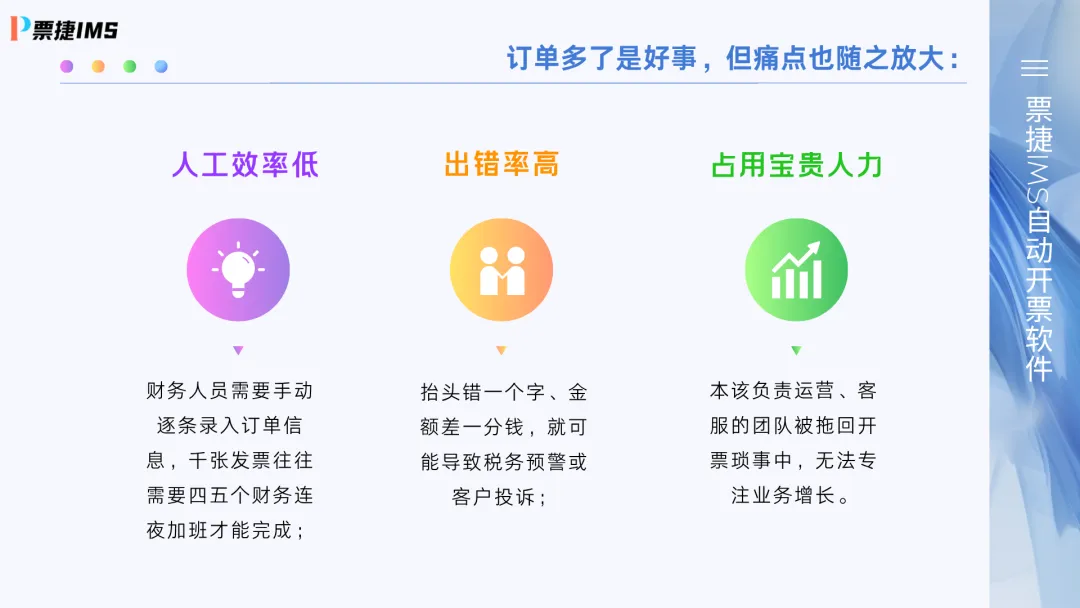 票捷IMS

订单多了是好事，但痛点也随之放大：

人工效率低

财务人员需要手动逐条录入订单信息，千张发票往往需要四五个财务连夜加班才能完成；

出错率高

抬头错一个字、金额差一分钱，就可能导致税务预警或客户投诉；

占用宝贵人力

本该负责运营、客服的团队被拖回开票琐事中，无法专注业务增长。

票捷IMS自动开票软件